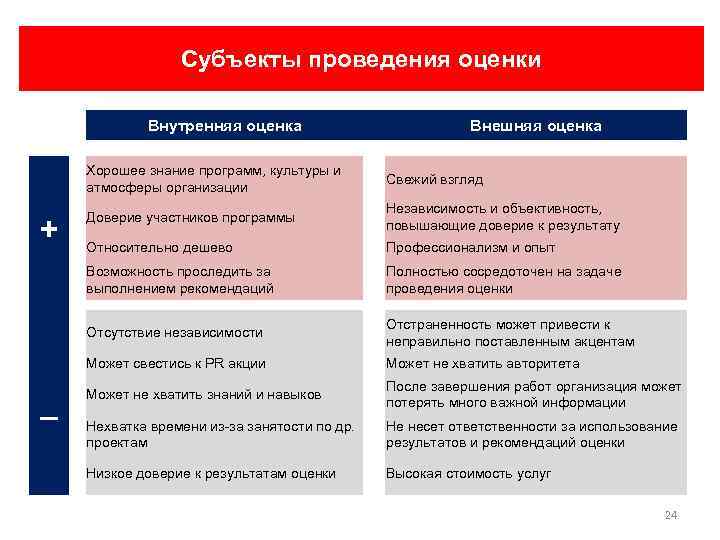 Субъекты проведения оценки

| | Внутренняя оценка | Внешняя оценка |
|---|---|---|
| + | Хорошее знание программ, культуры и атмосферы организации | Свежий взгляд |
| | Доверие участников программы | Независимость и объективность, повышающие доверие к результату |
| | Относительно дешево | Профессионализм и опыт |
| | Возможность проследить за выполнением рекомендаций | Полностью сосредоточен на задаче проведения оценки |
| – | Отсутствие независимости | Отстраненность может привести к неправильно поставленным акцентам |
| | Может свестись к PR акции | Может не хватить авторитета |
| | Может не хватить знаний и навыков | После завершения работ организация может потерять много важной информации |
| | Нехватка времени из-за занятости по др. проектам | Не несет ответственности за использование результатов и рекомендаций оценки |
| | Низкое доверие к результатам оценки | Высокая стоимость услуг |

24